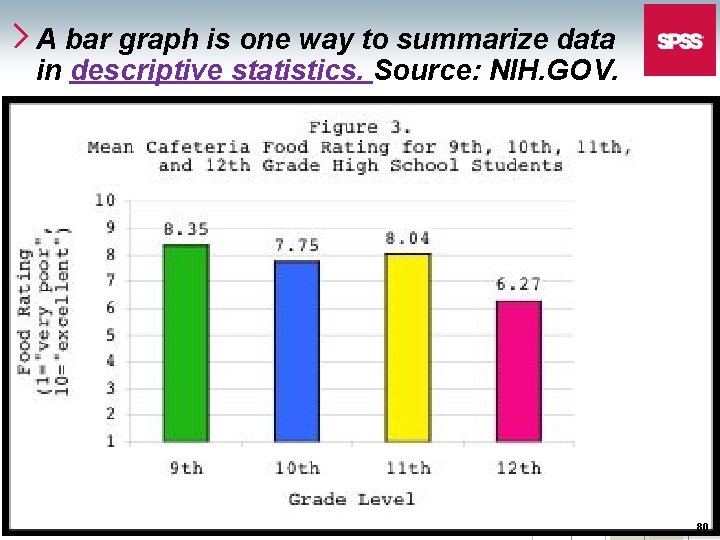 A bar graph is one way to summarize data in descriptive statistics. Source: NIH.GOV.

SPSS

Figure 3.
Mean Cafeteria Food Rating for 9th, 10th, 11th, and 12th Grade High School Students

Food Rating (1="very poor", 10="excellent")

10
9
8
7
6
5
4
3
2
1

8.35
7.75
8.04
6.27

9th
10th
11th
12th

Grade Level

80